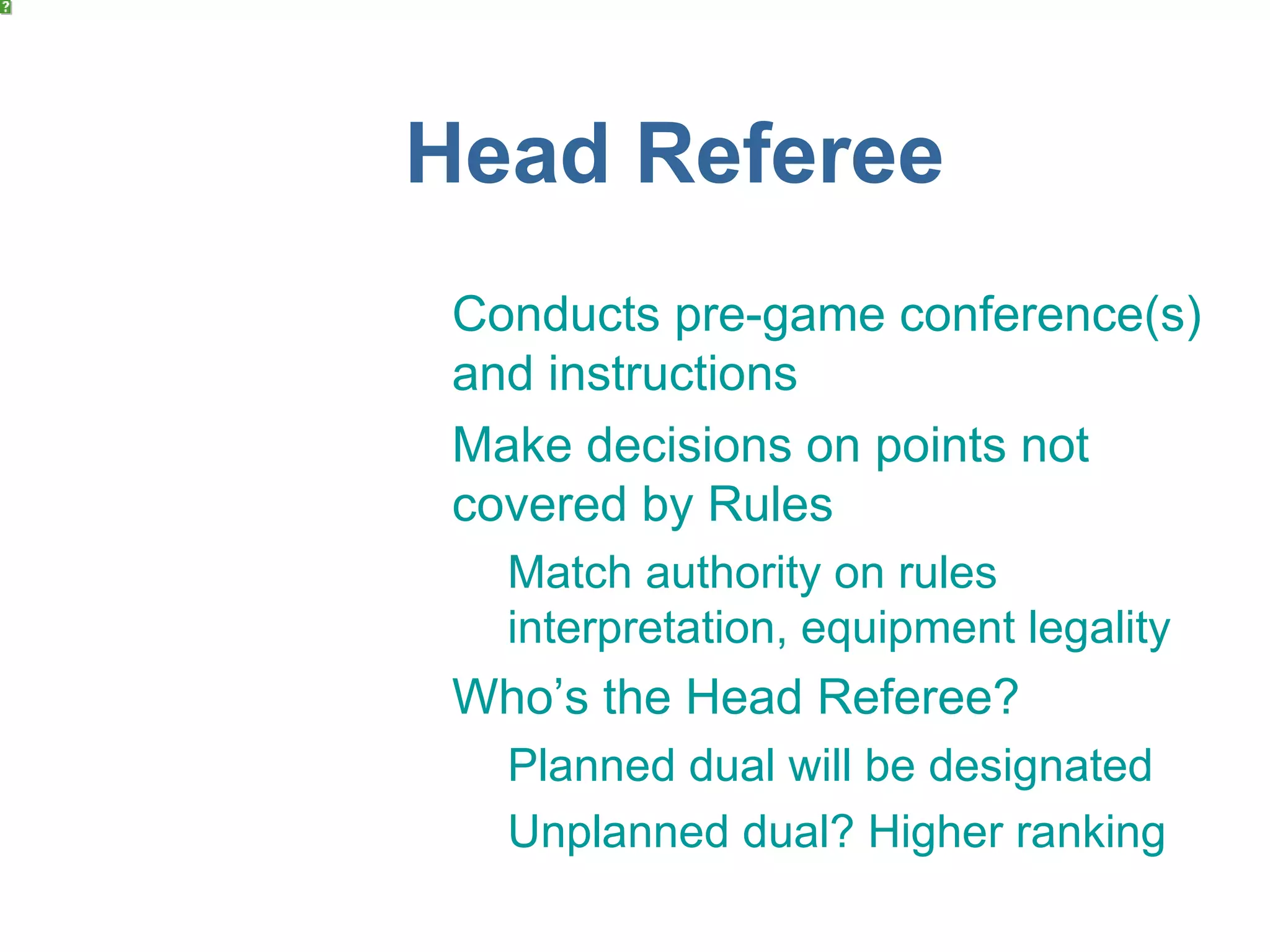 Head Referee

Conducts pre-game conference(s) and instructions

Make decisions on points not covered by Rules

Match authority on rules interpretation, equipment legality

Who’s the Head Referee?

Planned dual will be designated

Unplanned dual? Higher ranking